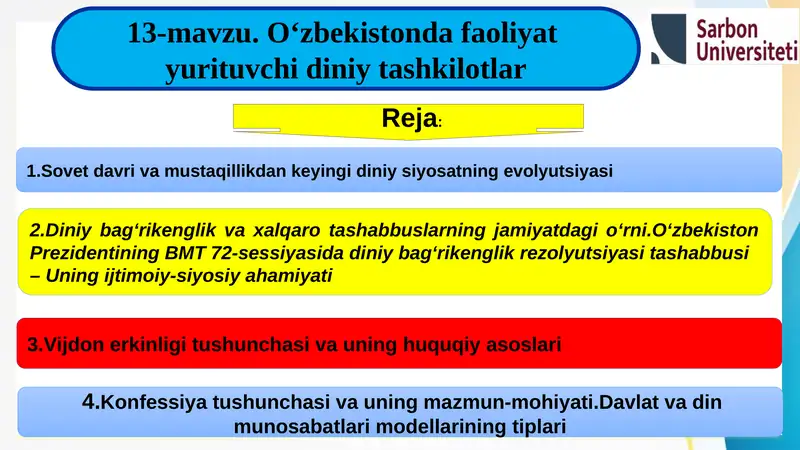 13-mavzu. O‘zbekistonda faoliyat yurituvchi diniy tashkilotlar

Sarbon Universiteti

Reja:

1.Sovet davri va mustaqillikdan keyingi diniy siyosatning evolyutsiyasi

2.Diniy bag‘rikenglik va xalqaro tashabbuslarning jamiyatdagi o‘rni.O‘zbekiston Prezidentining BMT 72-sessiyasida diniy bag‘rikenglik rezolyutsiyasi tashabbusi – Uning ijtimoiy-siyosiy ahamiyati

3.Vijdon erkinligi tushunchasi va uning huquqiy asoslari

4.Konfessiya tushunchasi va uning mazmun-mohiyati.Davlat va din munosabatlari modellarining tiplari